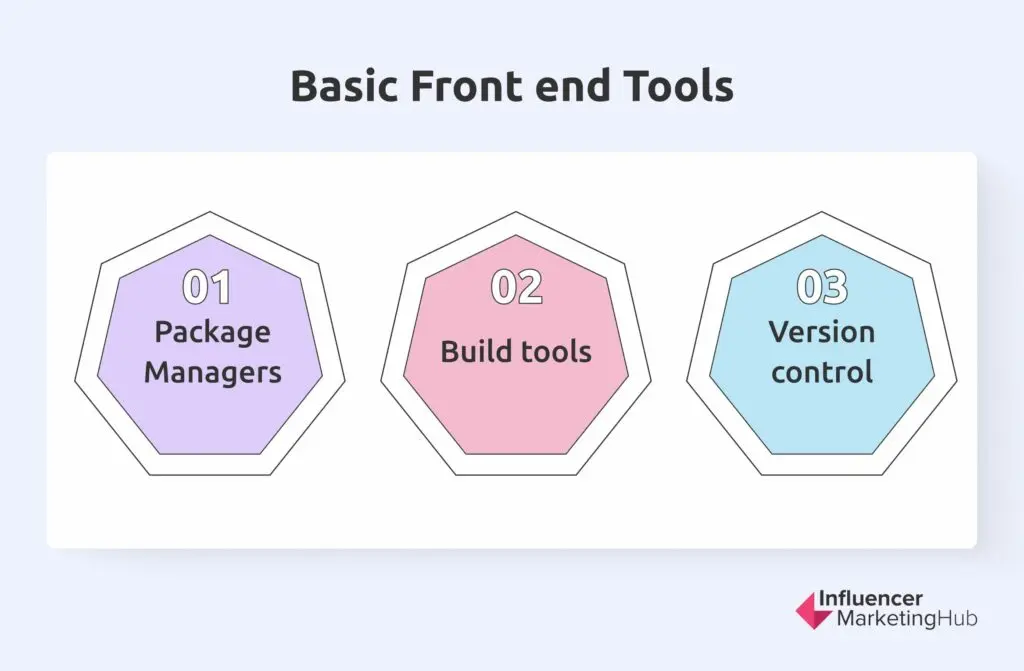 Basic Front end Tools

01
Package Managers

02
Build tools

03
Version control

Influencer MarketingHub